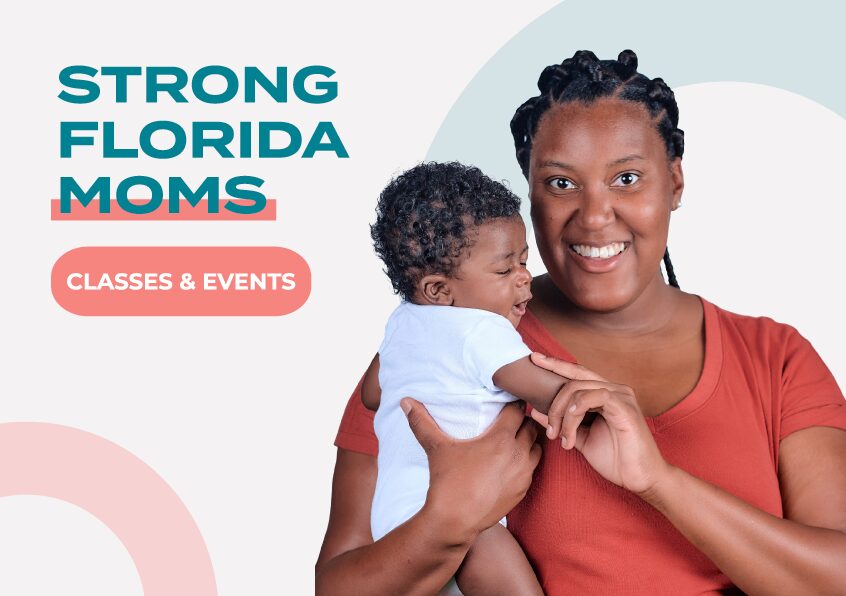 STRONG FLORIDA MOMS

CLASSES & EVENTS